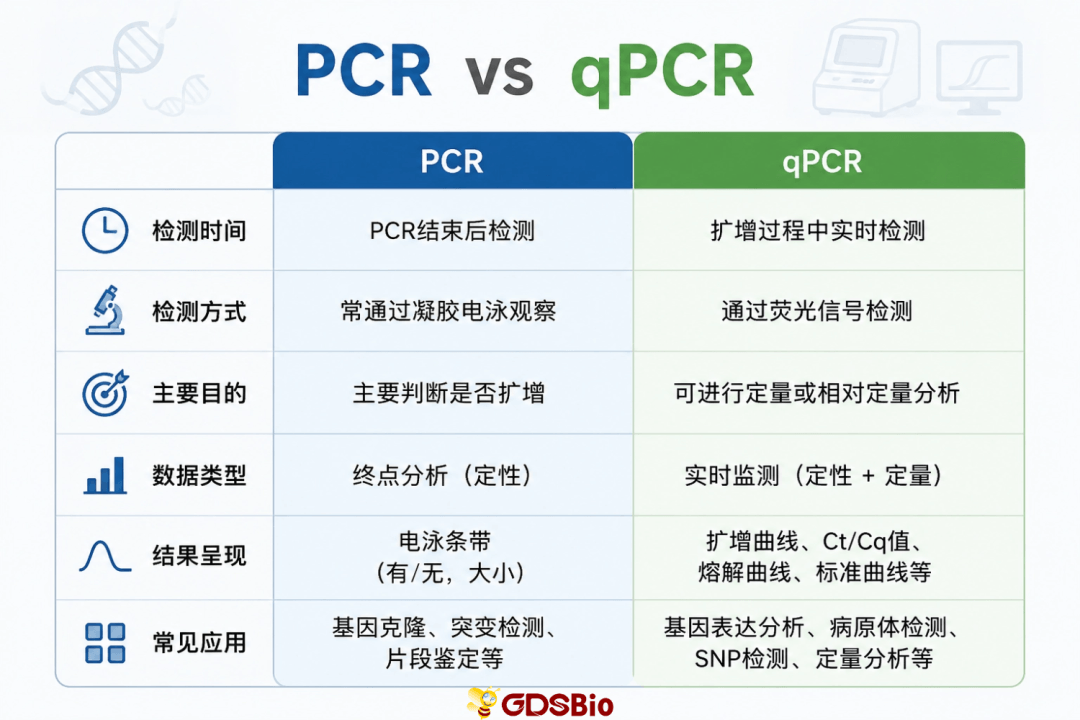 PCR vs qPCR

| | PCR | qPCR |
|---|---|---|
| 检测时间 | PCR结束后检测 | 扩增过程中实时检测 |
| 检测方式 | 常通过凝胶电泳观察 | 通过荧光信号检测 |
| 主要目的 | 主要判断是否扩增 | 可进行定量或相对定量分析 |
| 数据类型 | 终点分析（定性） | 实时监测（定性 + 定量） |
| 结果呈现 | 电泳条带（有/无，大小） | 扩增曲线、Ct/Cq值、熔解曲线、标准曲线等 |
| 常见应用 | 基因克隆、突变检测、片段鉴定等 | 基因表达分析、病原体检测、SNP检测、定量分析等 |

GDSBio